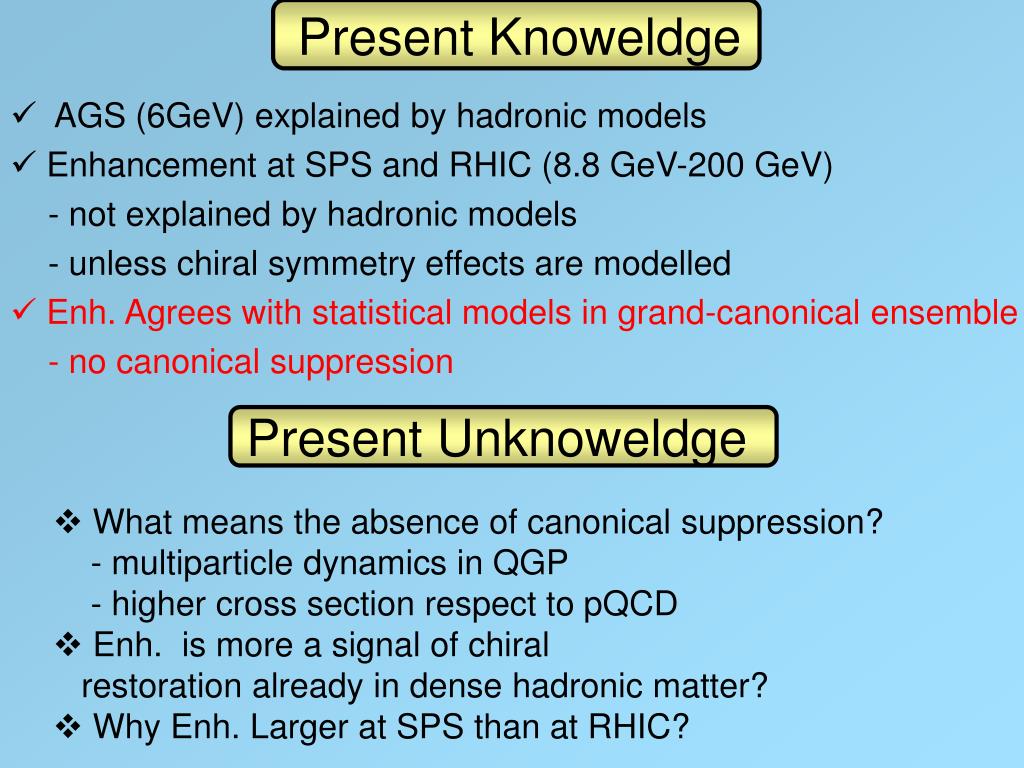 Present Knoweldge

✓ AGS (6GeV) explained by hadronic models
✓ Enhancement at SPS and RHIC (8.8 GeV-200 GeV)
- not explained by hadronic models
- unless chiral symmetry effects are modelled
✓ Enh. Agrees with statistical models in grand-canonical ensemble
- no canonical suppression

Present Unknoweldge

❖ What means the absence of canonical suppression?
- multiparticle dynamics in QGP
- higher cross section respect to pQCD
❖ Enh. is more a signal of chiral restoration already in dense hadronic matter?
❖ Why Enh. Larger at SPS than at RHIC?